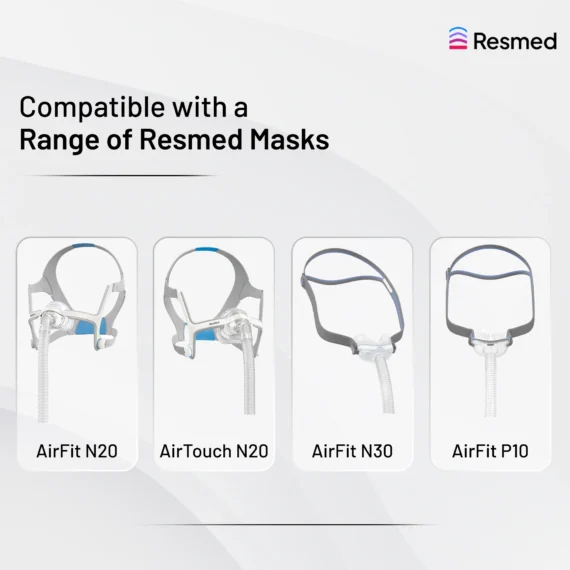 Resmed

Compatible with a
Range of Resmed Masks

AirFit N20

AirTouch N20

AirFit N30

AirFit P10